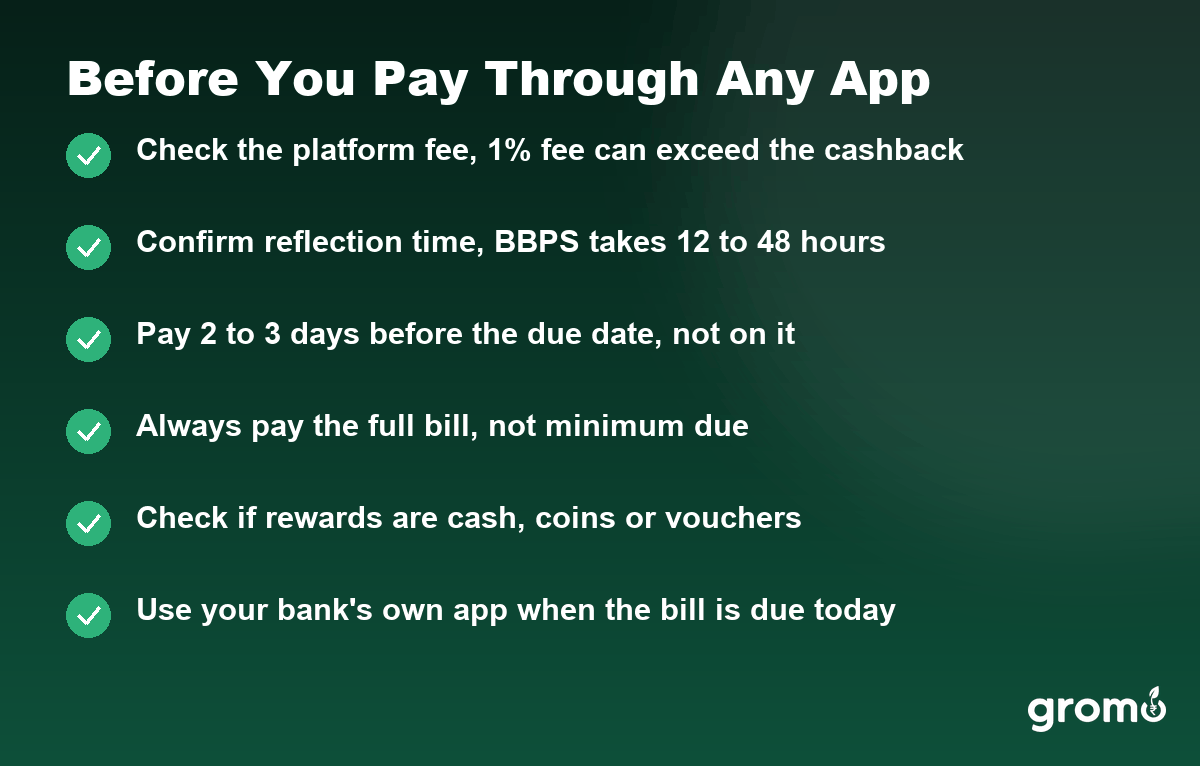 Before You Pay Through Any App

Check the platform fee, 1% fee can exceed the cashback

Confirm reflection time, BBPS takes 12 to 48 hours

Pay 2 to 3 days before the due date, not on it

Always pay the full bill, not minimum due

Check if rewards are cash, coins or vouchers

Use your bank's own app when the bill is due today

gromo